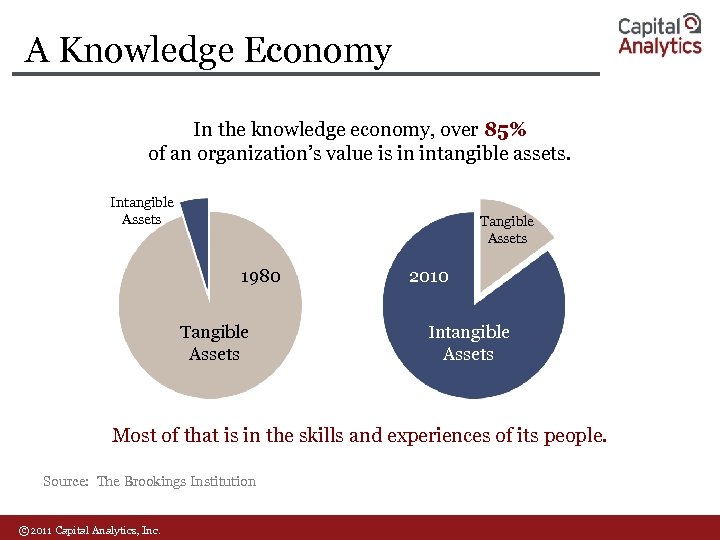 A Knowledge Economy

Capital Analytics

In the knowledge economy, over 85% of an organization's value is in intangible assets.

Intangible Assets

1980

Tangible Assets

Tangible Assets

2010

Intangible Assets

Most of that is in the skills and experiences of its people.

Source: The Brookings Institution

©2011 Capital Analytics, Inc.